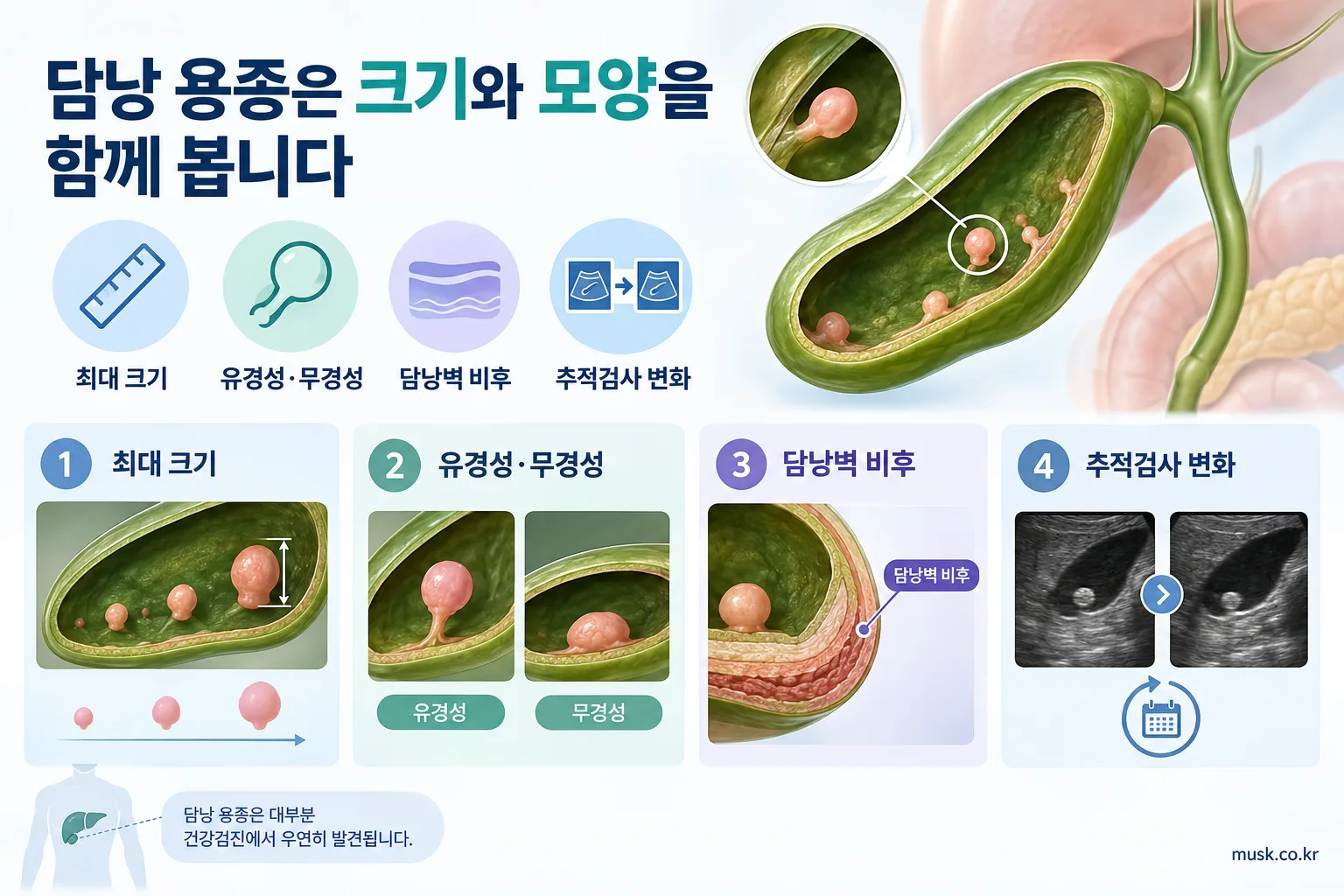 담낭 용종은 크기와 모양을 함께 봅니다

최대 크기
유경성·무경성
담낭벽 비후
추적검사 변화

1 최대 크기

2 유경성·무경성

유경성
무경성

3 담낭벽 비후

담낭벽 비후

4 추적검사 변화

담낭 용종은 대부분 건강검진에서 우연히 발견됩니다.

musk.co.kr